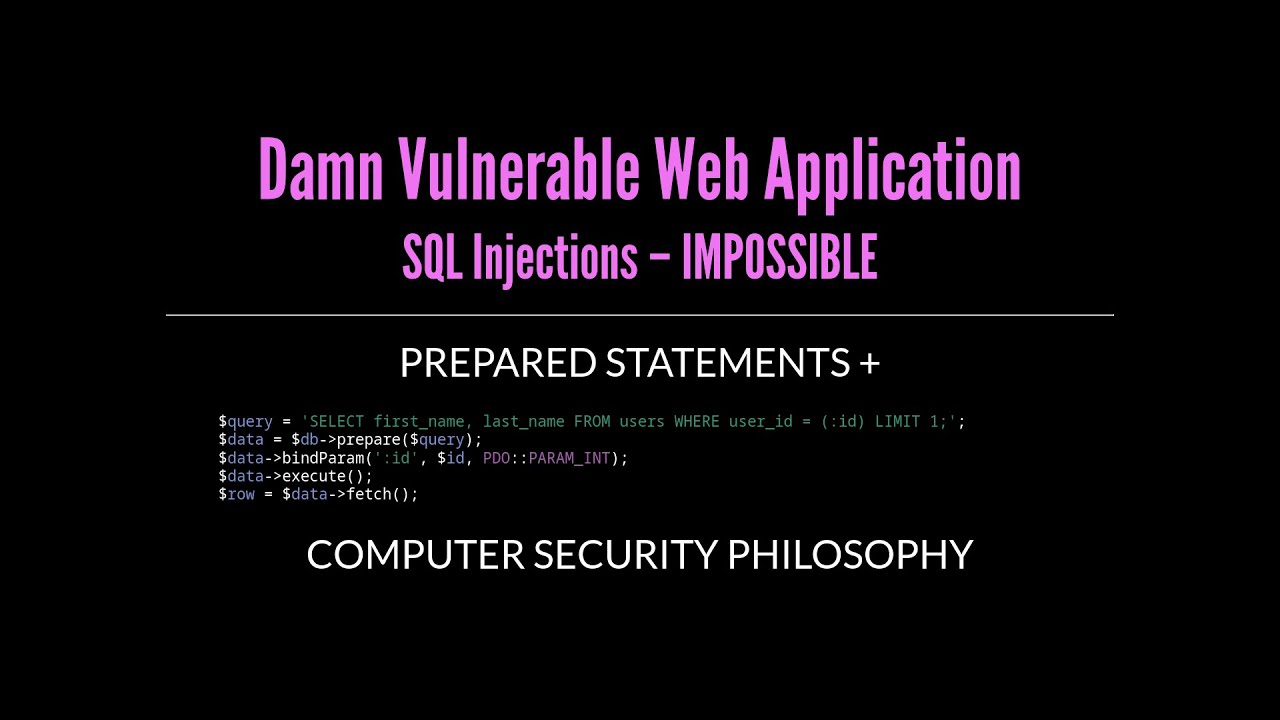 Damn Vulnerable Web Application
SQL Injections – IMPOSSIBLE

PREPARED STATEMENTS +

$query = 'SELECT first_name, last_name FROM users WHERE user_id = (:id) LIMIT 1;';
$data = $db->prepare($query);
$data->bindParam(':id', $id, PDO::PARAM_INT);
$data->execute();
$row = $data->fetch();

COMPUTER SECURITY PHILOSOPHY